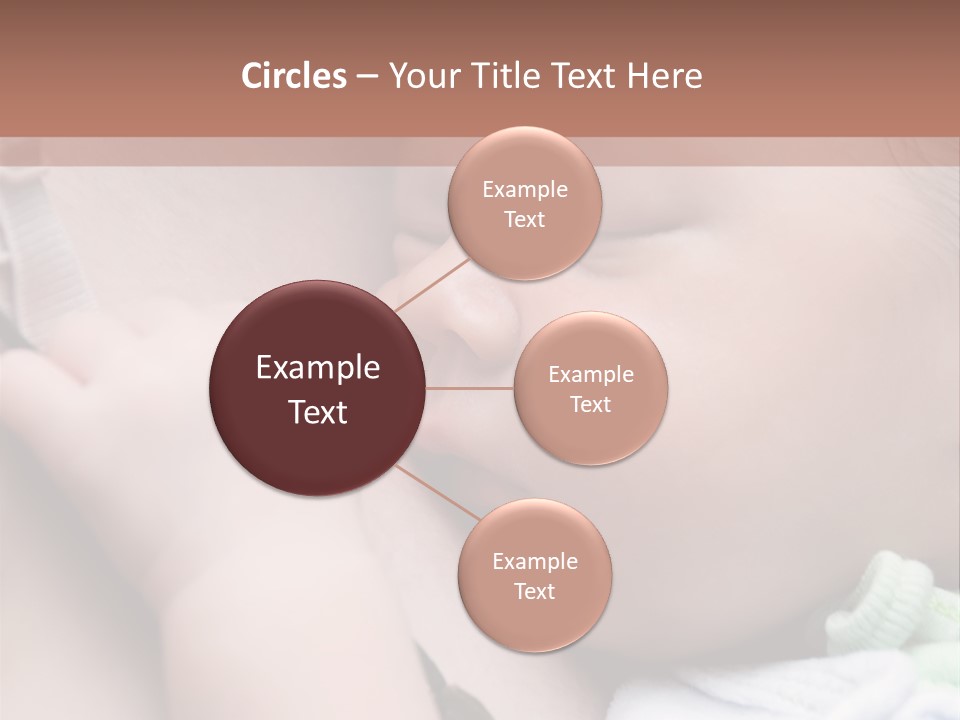 Circles – Your Title Text Here

Example Text

Example Text

Example Text

Example Text